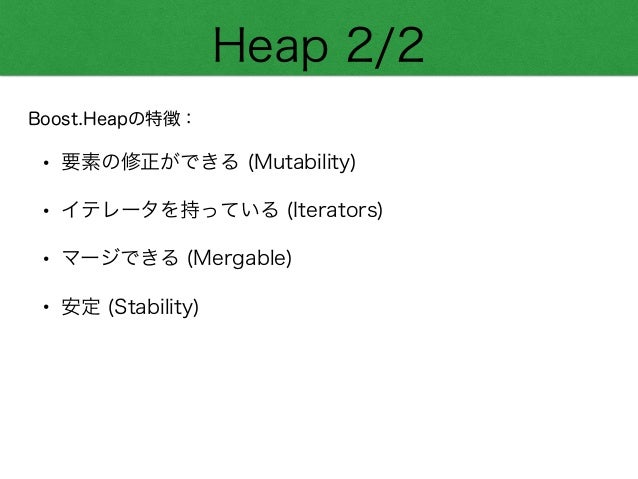 Heap 2/2

Boost.Heapの特徴：

• 要素の修正ができる (Mutability)

• イテレータを持っている (Iterators)

• マージできる (Mergable)

• 安定 (Stability)